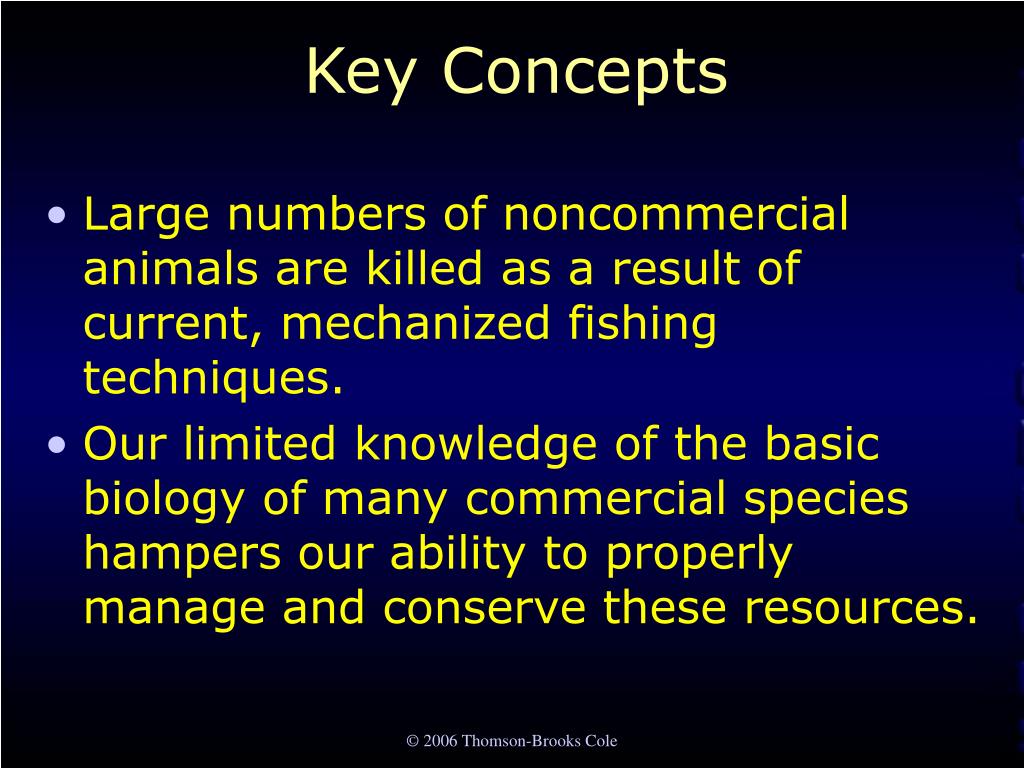 Key Concepts

• Large numbers of noncommercial animals are killed as a result of current, mechanized fishing techniques.

• Our limited knowledge of the basic biology of many commercial species hampers our ability to properly manage and conserve these resources.

© 2006 Thomson-Brooks Cole